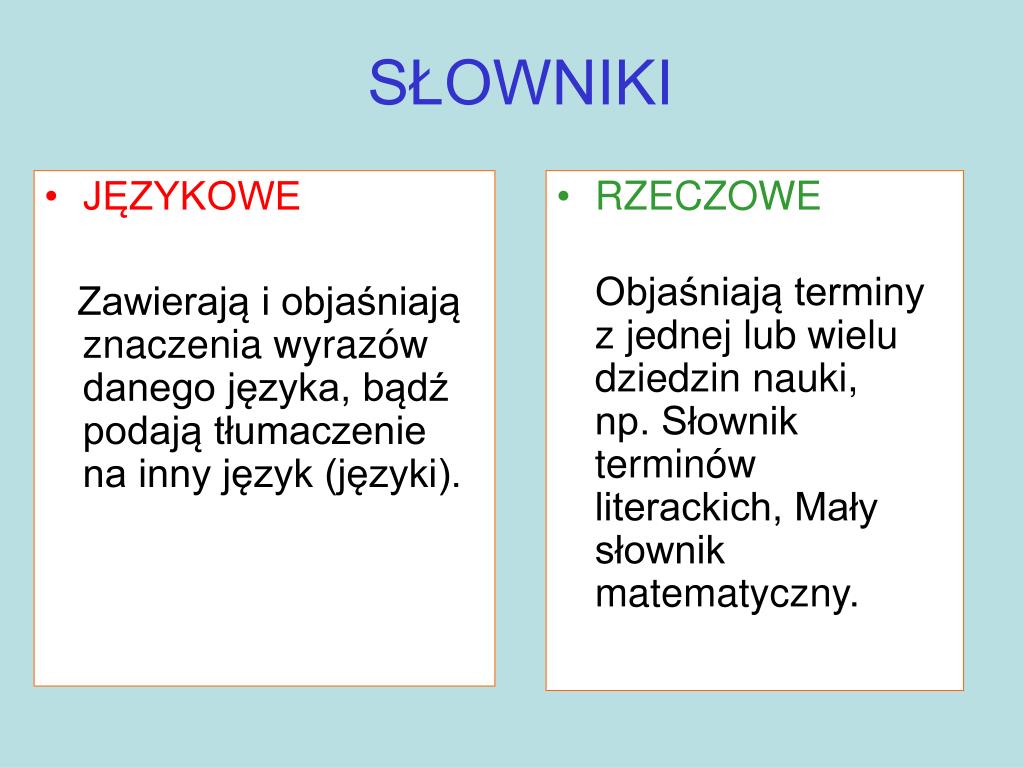 SŁOWNIKI

• JĘZYKOWE

Zawierają i objaśniają znaczenia wyrazów danego języka, bądź podają tłumaczenie na inny język (języki).

• RZECZOWE

Objaśniają terminy z jednej lub wielu dziedzin nauki, np. Słownik terminów literackich, Mały słownik matematyczny.